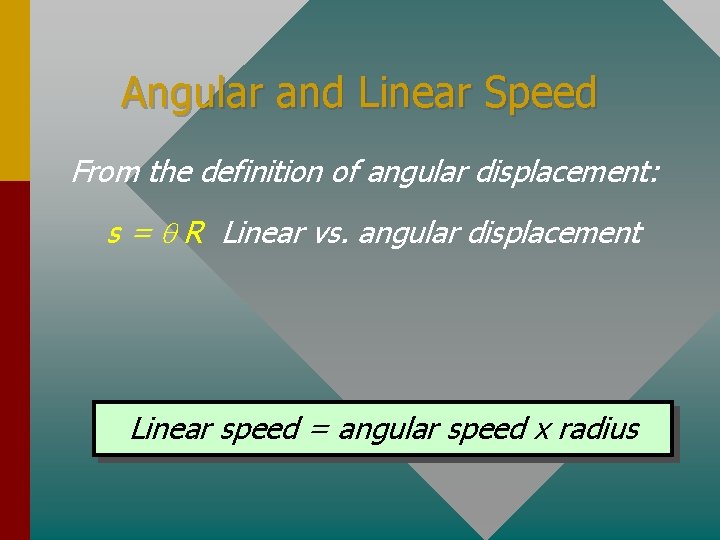 Angular and Linear Speed

From the definition of angular displacement:

$s = \theta R$ Linear vs. angular displacement

Linear speed = angular speed x radius